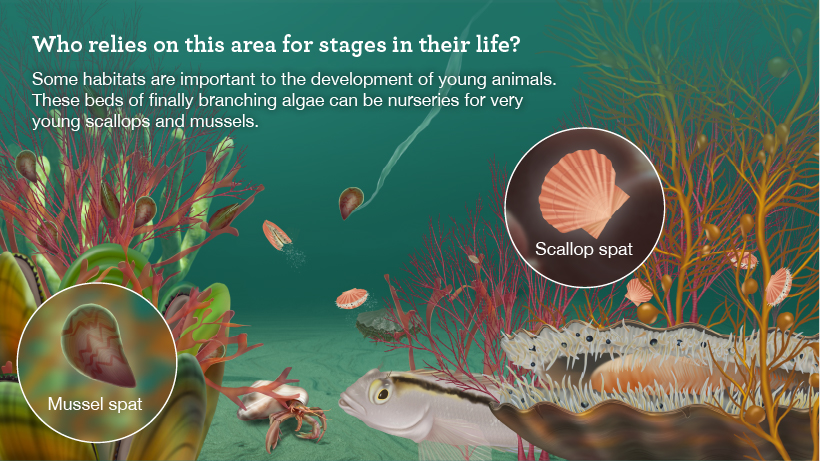 Who relies on this area for stages in their life?

Some habitats are important to the development of young animals. These beds of finally branching algae can be nurseries for very young scallops and mussels.

Scallop spat

Mussel spat